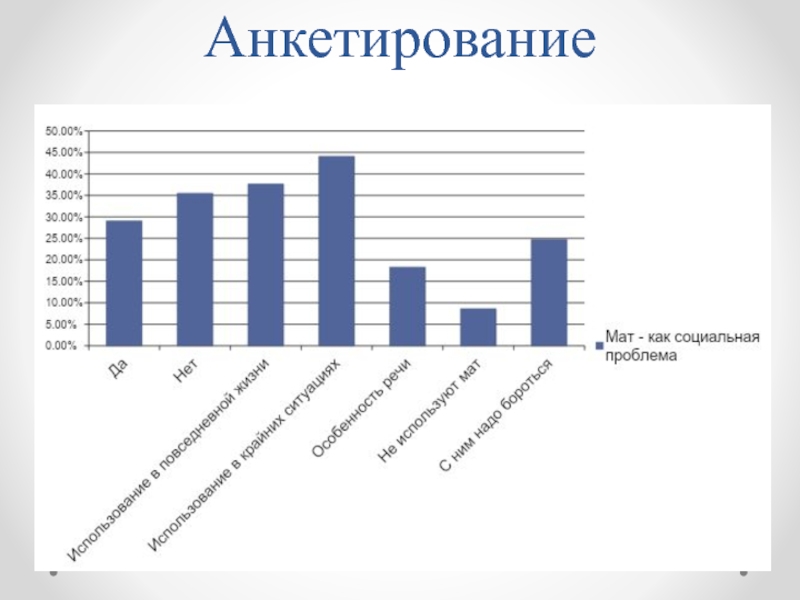 Анкетирование

50.00%
45.00%
40.00%
35.00%
30.00%
25.00%
20.00%
15.00%
10.00%
5.00%
0.00%

Да
Нет
Использование в повседневной жизни
Использование в крайних ситуациях
Особенность речи
Не используют мат
С ним надо бороться

Мат - как социальная проблема